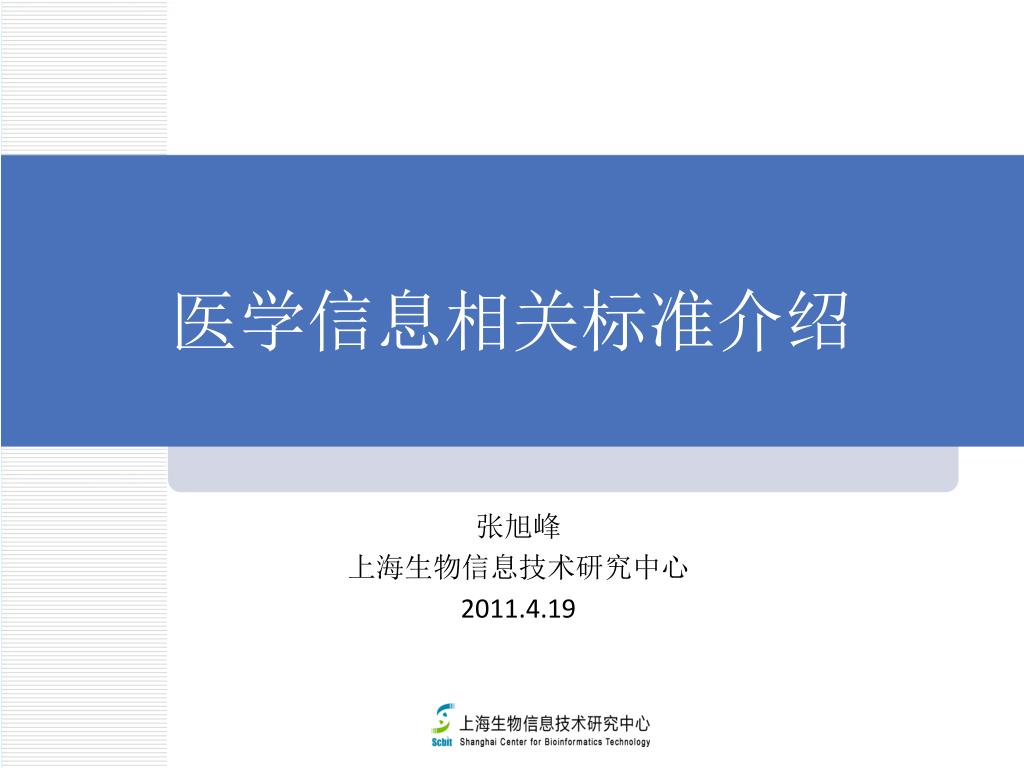 医学信息相关标准介绍

张旭峰
上海生物信息技术研究中心
2011.4.19

Scbit
上海生物信息技术研究中心
Shanghai Center for Bioinformatics Technology